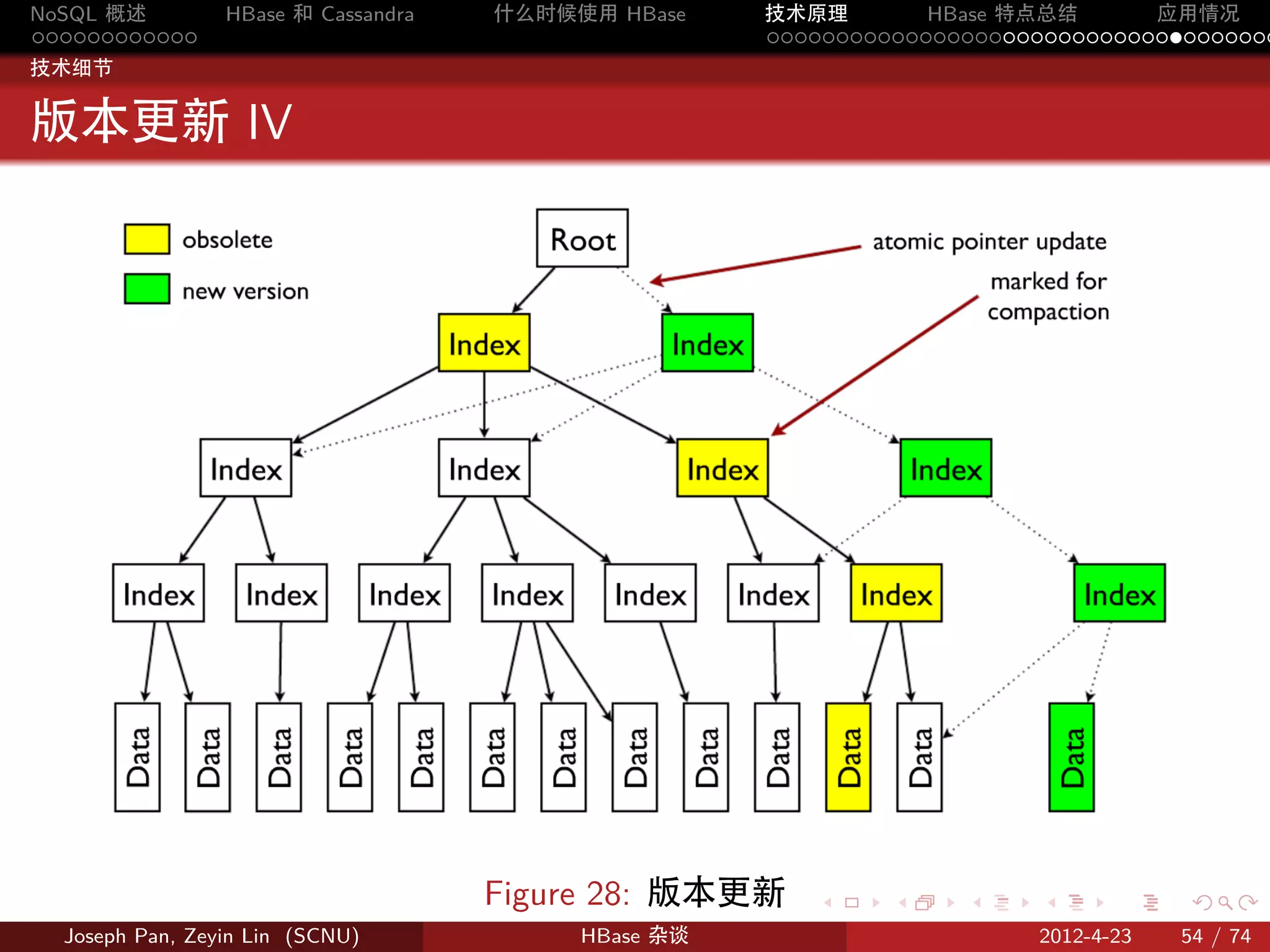 NoSQL 概述 HBase 和 Cassandra 什么时候使用 HBase 技术原理 HBase 特点总结 应用情况

技术细节

版本更新 IV

obsolete
new version

Root

atomic pointer update

marked for compaction

Index
Index

Index
Index
Index
Index

Index
Index
Index
Index
Index
Index
Index
Index

Data
Data
Data
Data
Data
Data
Data
Data
Data
Data
Data
Data
Data

Figure 28: 版本更新

Joseph Pan, Zeyin Lin (SCNU) HBase 杂谈 2012-4-23 54 / 74